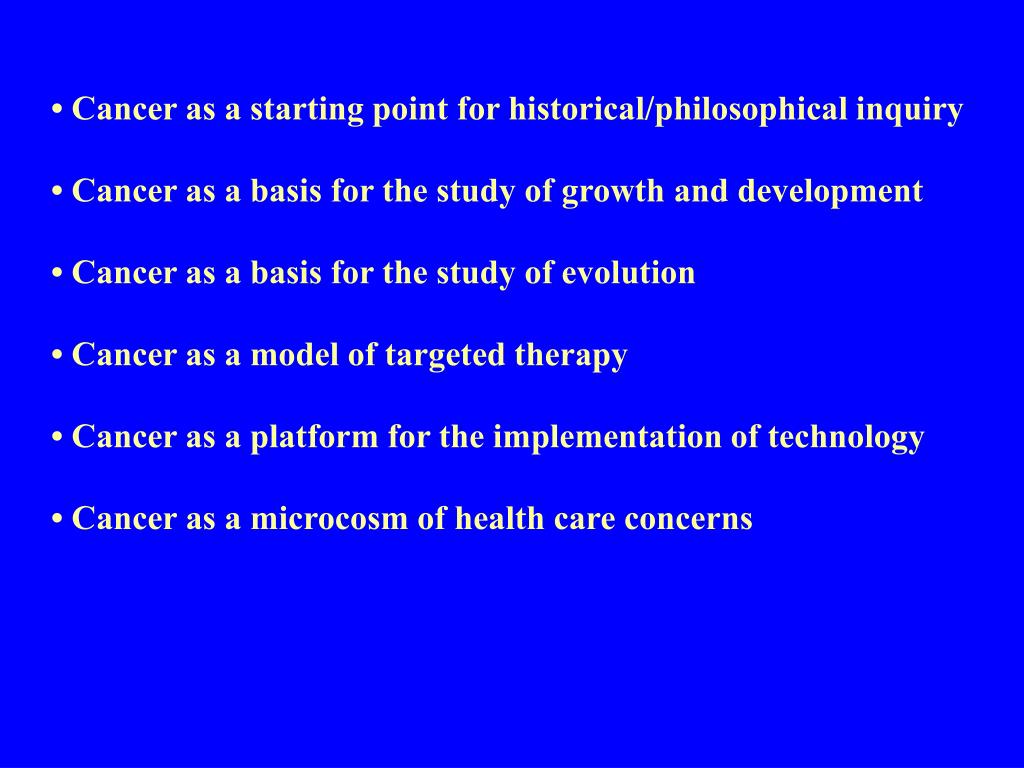 • Cancer as a starting point for historical/philosophical inquiry

• Cancer as a basis for the study of growth and development

• Cancer as a basis for the study of evolution

• Cancer as a model of targeted therapy

• Cancer as a platform for the implementation of technology

• Cancer as a microcosm of health care concerns